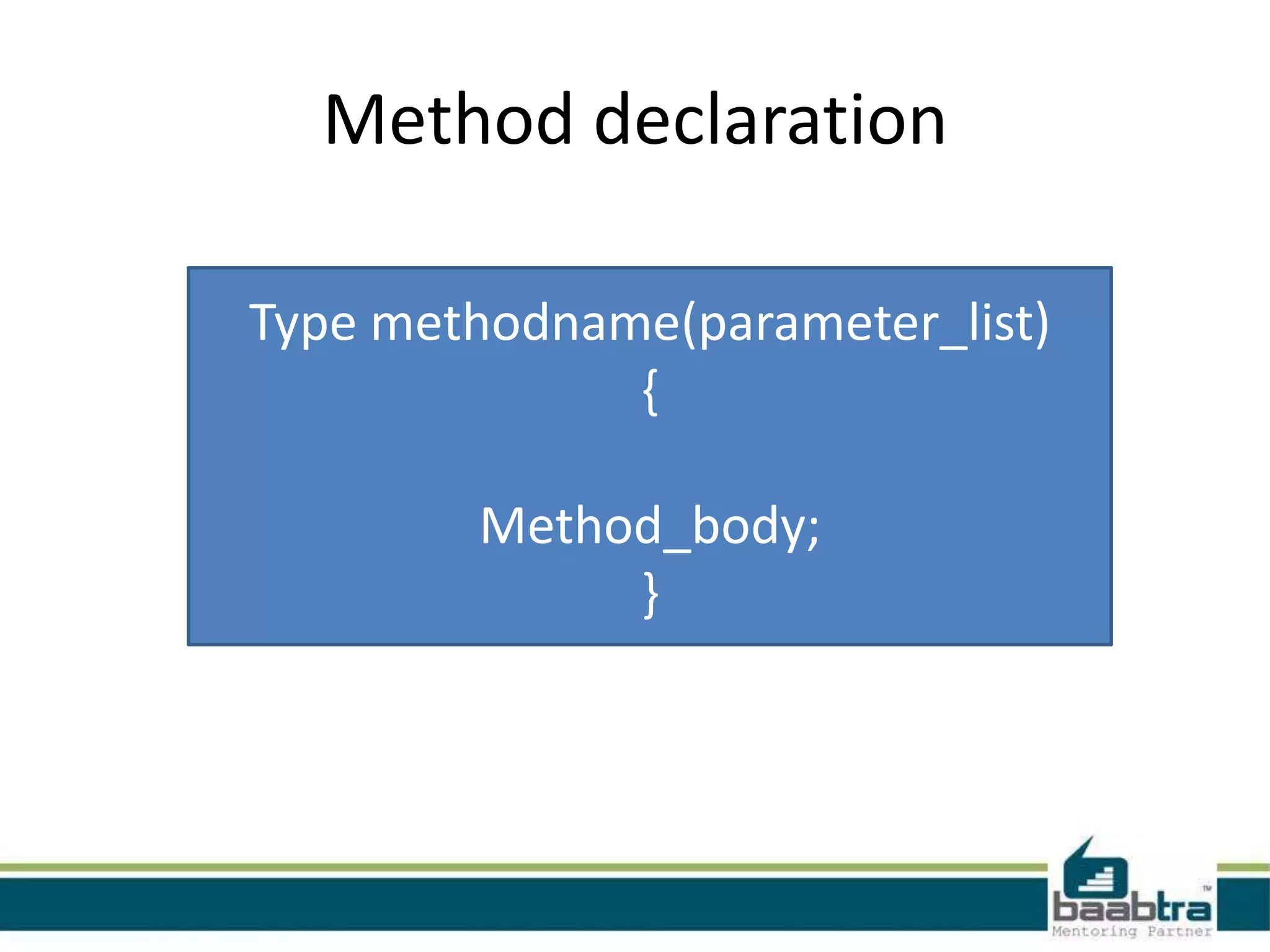 Method declaration

Type methodname(parameter_list)
{

Method_body;
}

baabtra™
Mentoring Partner